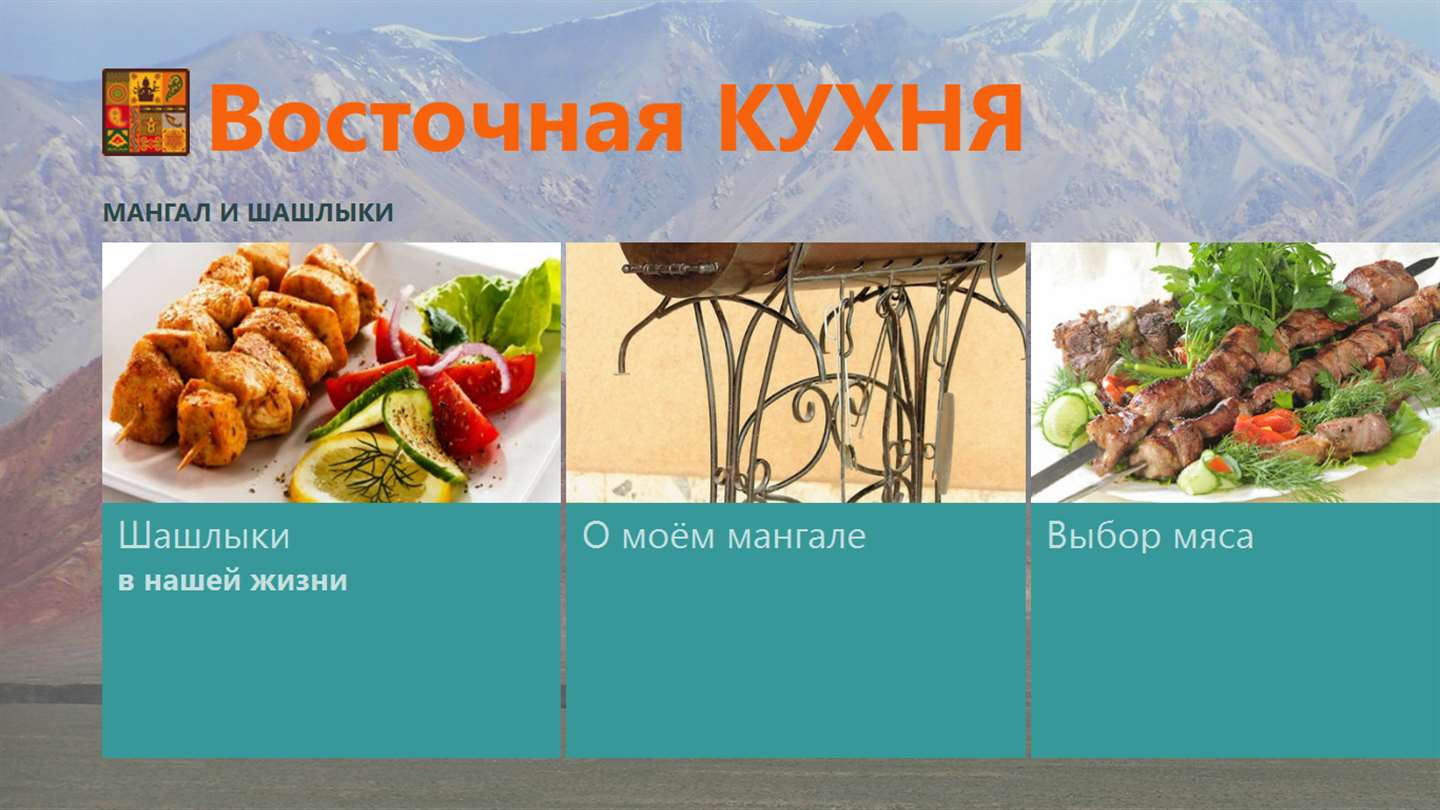 Восточная КУХНЯ

МАНГАЛ И ШАШЛЫКИ

Шашлыки
в нашей жизни

О моём мангале

Выбор мяса